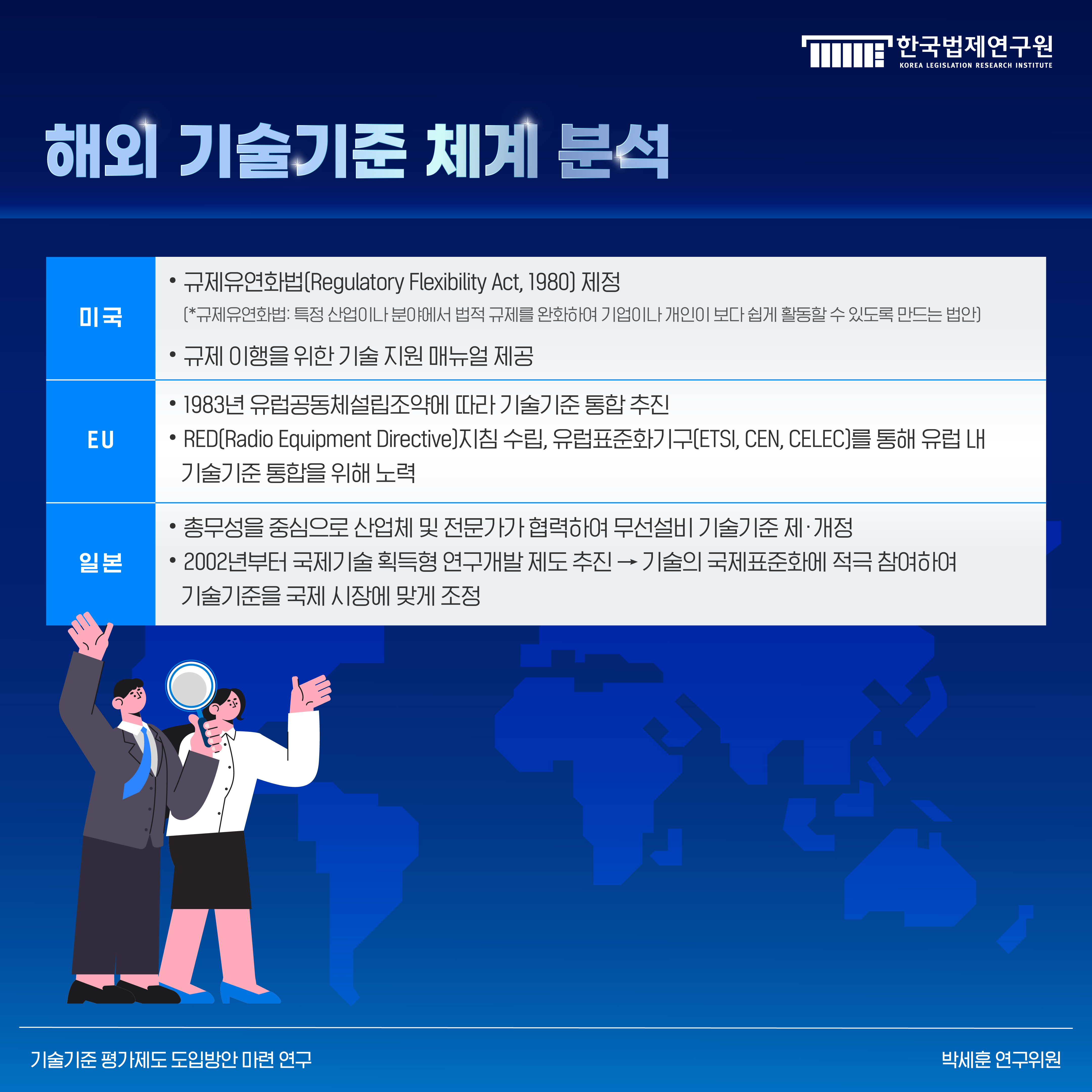 한국법제연구원
KOREA LEGISLATION RESEARCH INSTITUTE

해외 기술기준 체계 분석

| 미국 | • 규제유연화법(Regulatory Flexibility Act, 1980) 제정 (*규제유연화법: 특정 산업이나 분야에서 법적 규제를 완화하여 기업이나 개인이 보다 쉽게 활동할 수 있도록 만드는 법안) • 규제 이행을 위한 기술 지원 매뉴얼 제공 |
|---|---|
| EU | • 1983년 유럽공동체설립조약에 따라 기술기준 통합 추진 • RED(Radio Equipment Directive)지침 수립, 유럽표준화기구(ETSI, CEN, CELEC)를 통해 유럽 내 기술기준 통합을 위해 노력 |
| 일본 | • 총무성을 중심으로 산업체 및 전문가가 협력하여 무선설비 기술기준 제·개정 • 2002년부터 국제기술 획득형 연구개발 제도 추진 → 기술의 국제표준화에 적극 참여하여 기술기준을 국제 시장에 맞게 조정 |

기술기준 평가제도 도입방안 마련 연구
박세훈 연구위원